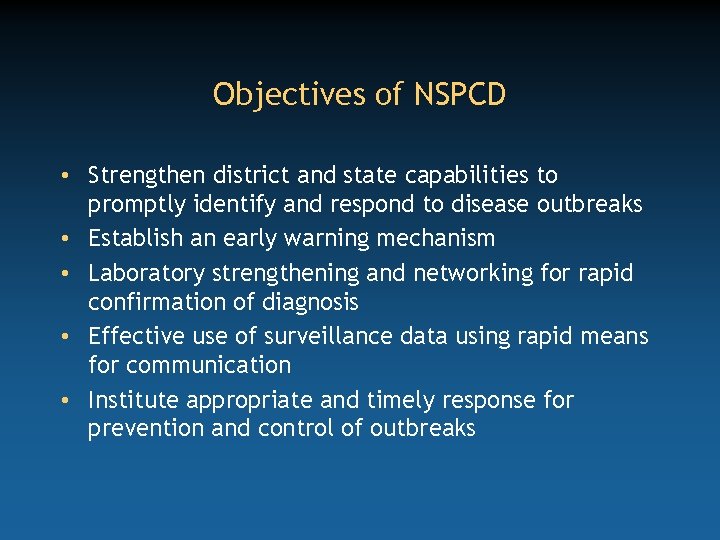 Objectives of NSPCD

• Strengthen district and state capabilities to promptly identify and respond to disease outbreaks
• Establish an early warning mechanism
• Laboratory strengthening and networking for rapid confirmation of diagnosis
• Effective use of surveillance data using rapid means for communication
• Institute appropriate and timely response for prevention and control of outbreaks